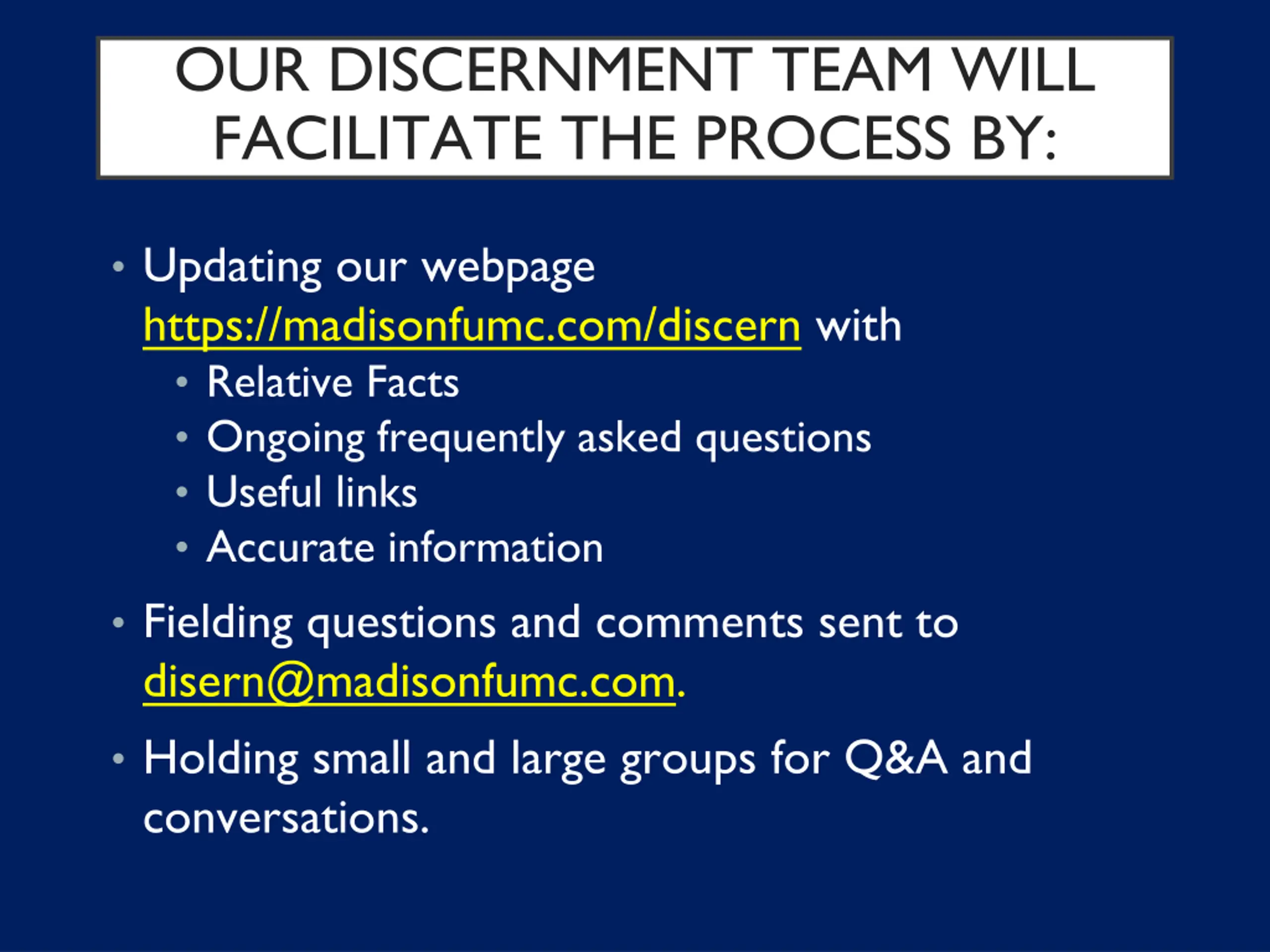 OUR DISCERNMENT TEAM WILL FACILITATE THE PROCESS BY:

• Updating our webpage https://madisonfumc.com/discern with
  • Relative Facts
  • Ongoing frequently asked questions
  • Useful links
  • Accurate information

• Fielding questions and comments sent to disern@madisonfumc.com.

• Holding small and large groups for Q&A and conversations.